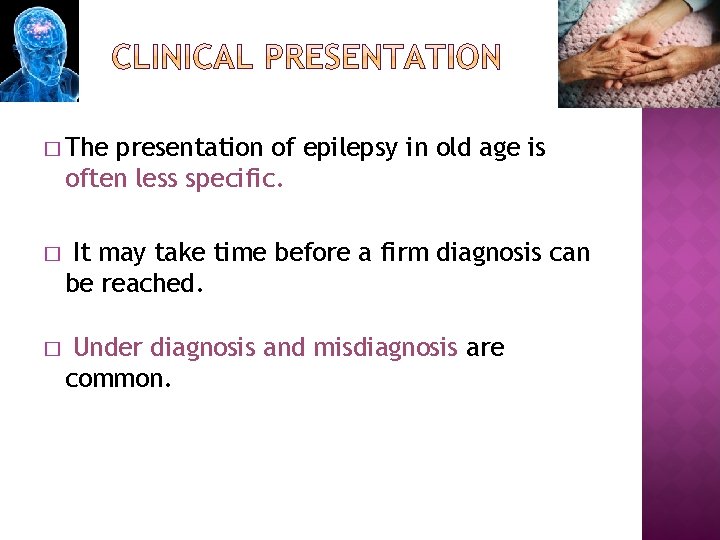 CLINICAL PRESENTATION

□ The presentation of epilepsy in old age is often less specific.

□ It may take time before a firm diagnosis can be reached.

□ Under diagnosis and misdiagnosis are common.